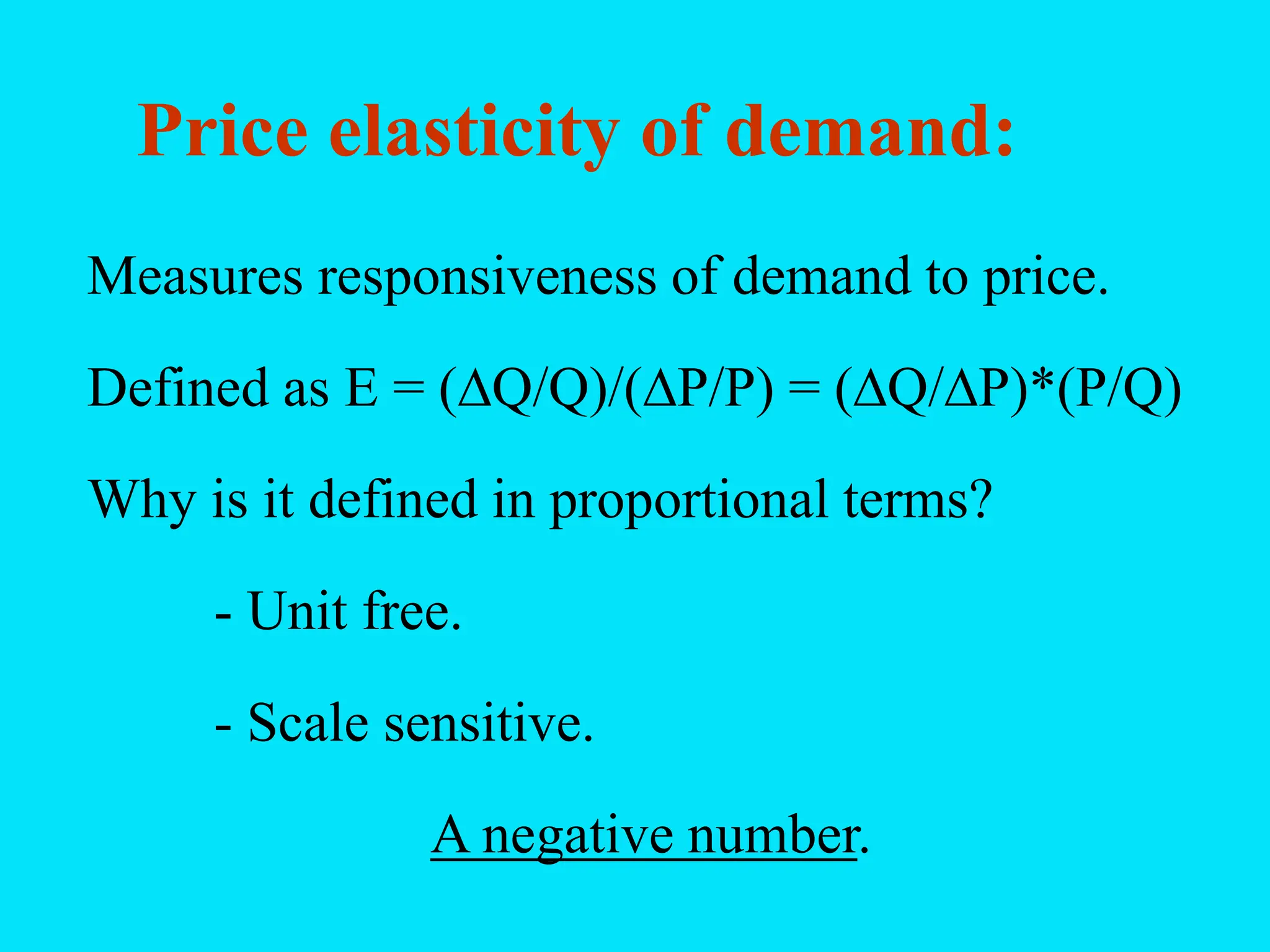 Price elasticity of demand:

Measures responsiveness of demand to price.

Defined as $E = (\Delta Q/Q)/(\Delta P/P) = (\Delta Q/\Delta P)*(P/Q)$

Why is it defined in proportional terms?

- Unit free.

- Scale sensitive.

A negative number.